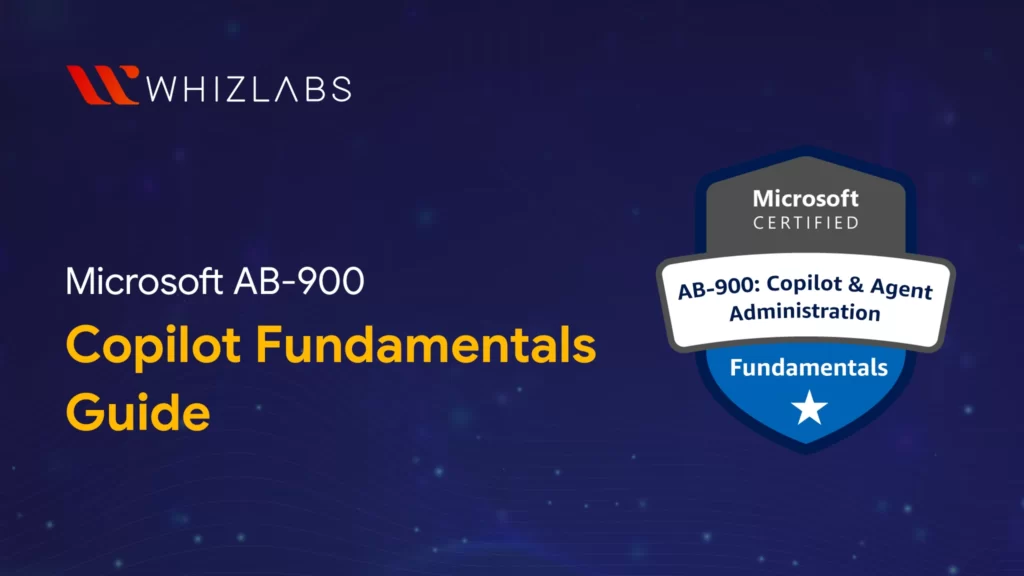 WHIZLABS

Microsoft AB-900

Copilot Fundamentals Guide

Microsoft
CERTIFIED

AB-900: Copilot & Agent Administration

Fundamentals